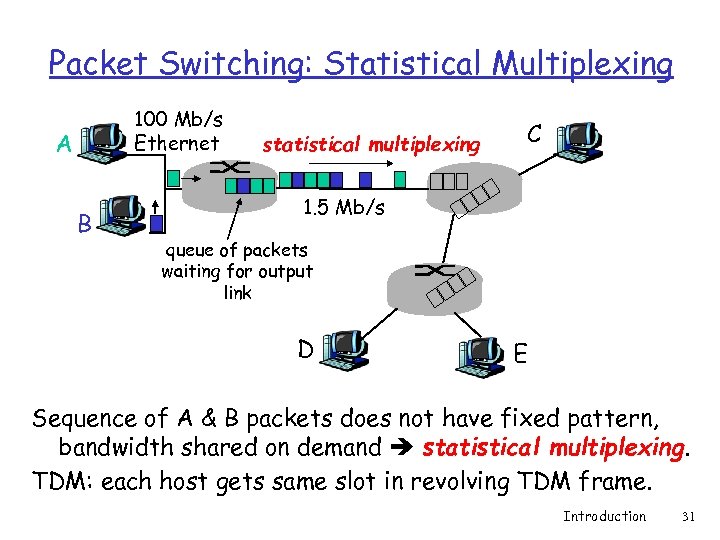 Packet Switching: Statistical Multiplexing

A

100 Mb/s
Ethernet

statistical multiplexing

C

B

1.5 Mb/s

queue of packets waiting for output link

D

E

Sequence of A & B packets does not have fixed pattern, bandwidth shared on demand ➔ statistical multiplexing.

TDM: each host gets same slot in revolving TDM frame.

Introduction 31